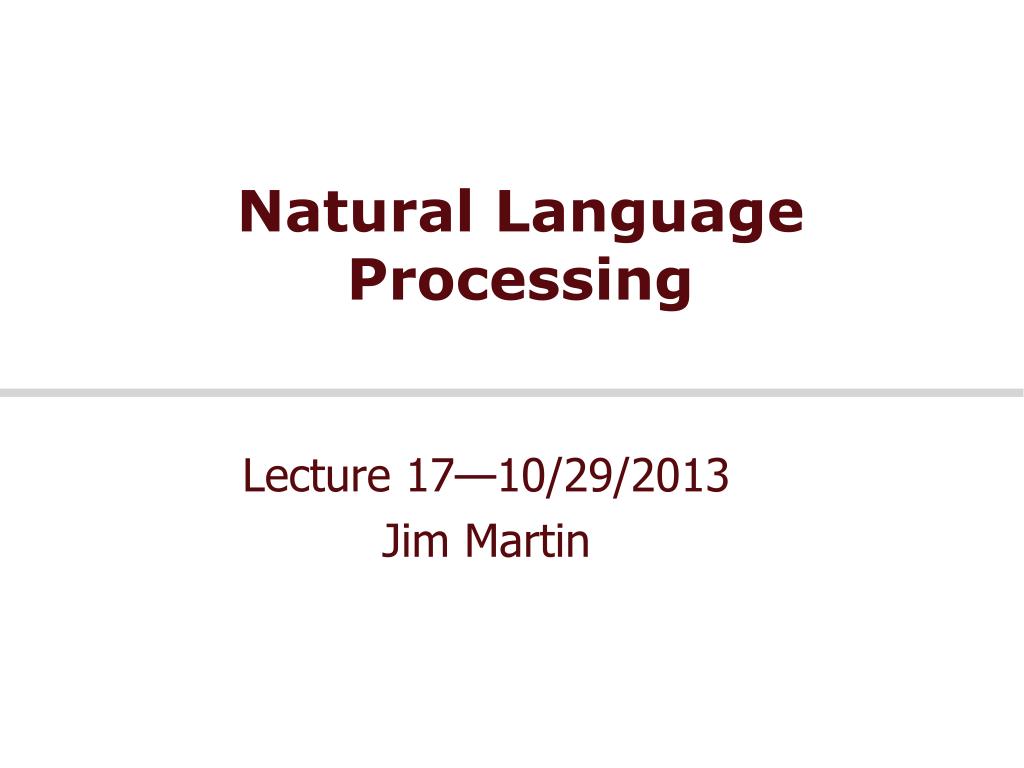 Natural Language Processing

Lecture 17—10/29/2013
Jim Martin